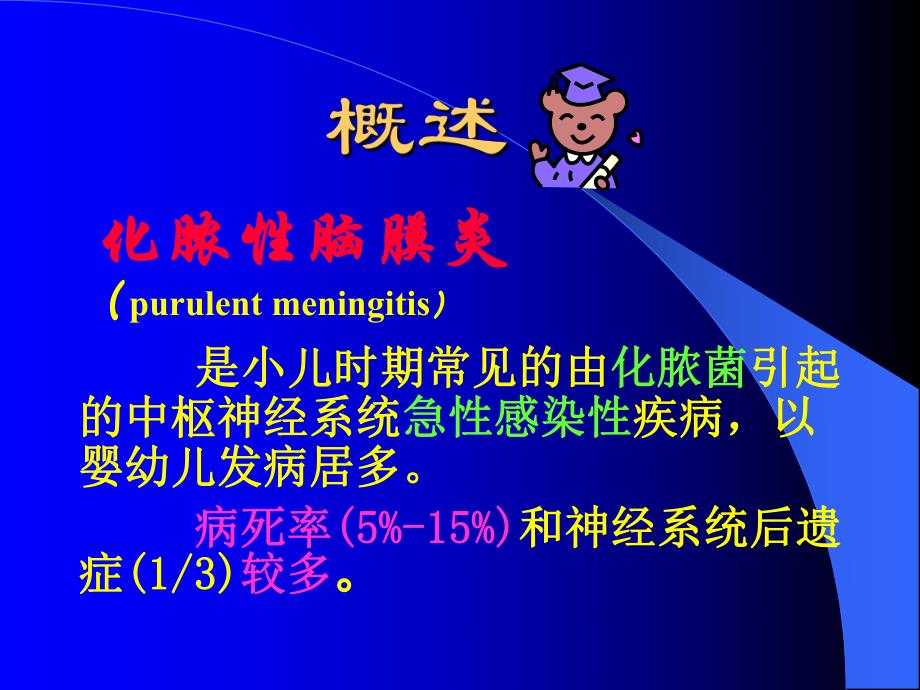 概述

化脓性脑膜炎
(purulent meningitis)

是小儿时期常见的由化脓菌引起的中枢神经系统急性感染性疾病，以婴幼儿发病居多。

病死率(5%-15%)和神经系统后遗症(1/3)较多。